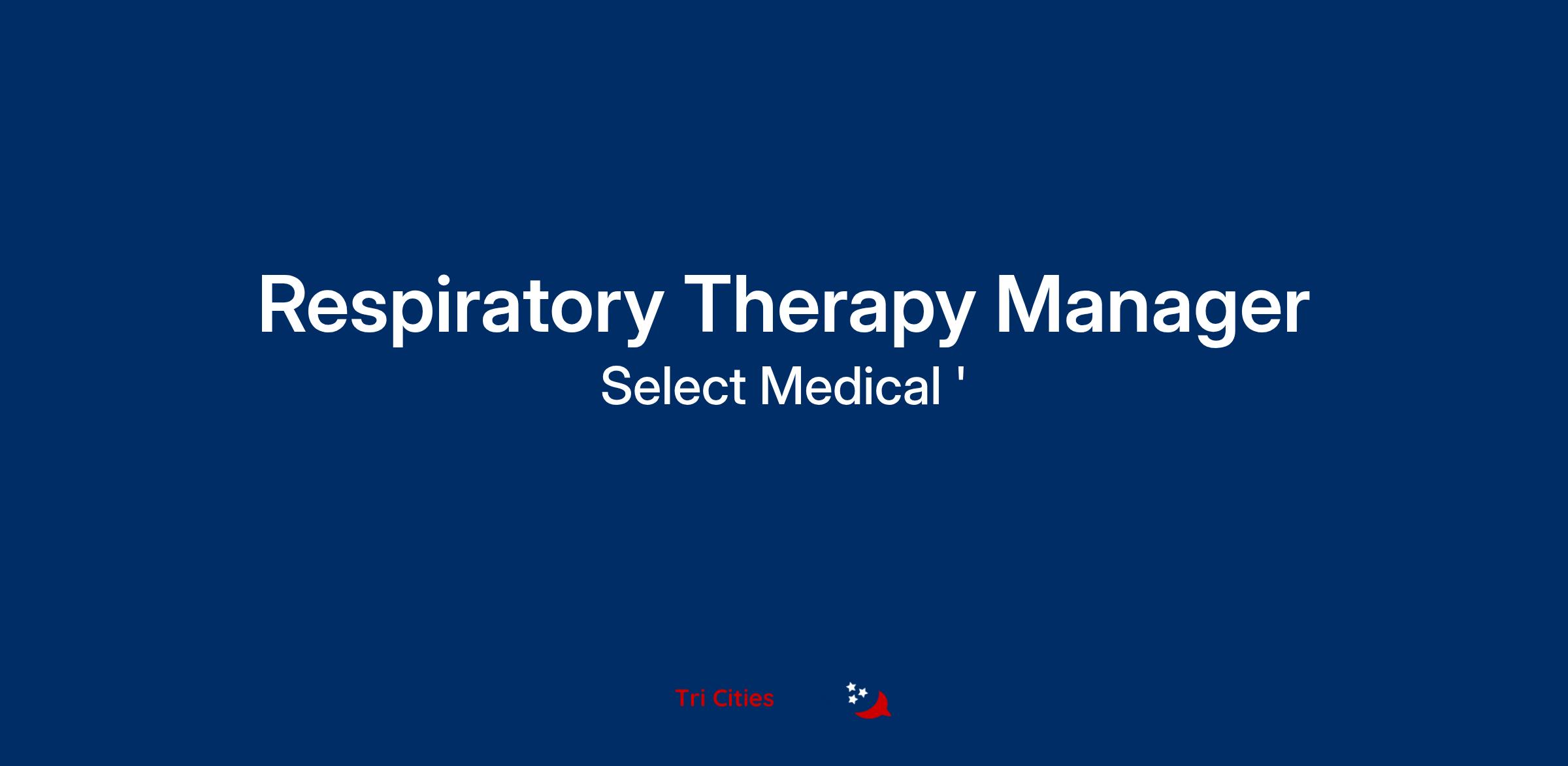 Respiratory Therapy Manager

Select Medical '

Tri Cities